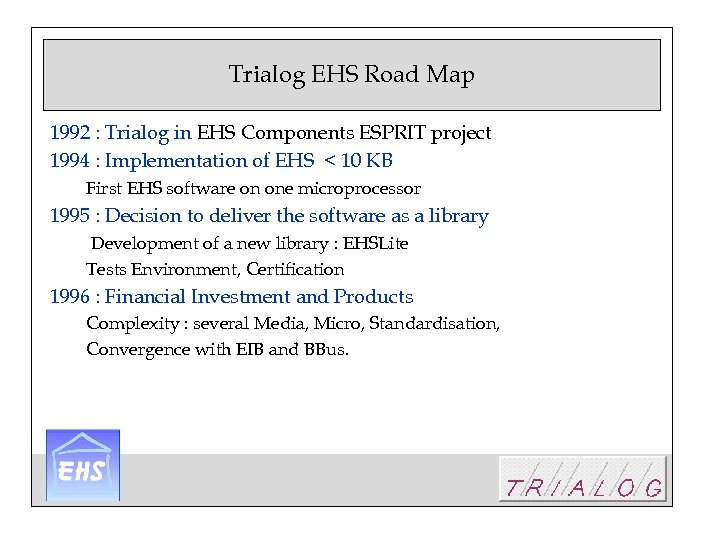 Trialog EHS Road Map

1992 : Trialog in EHS Components ESPRIT project

1994 : Implementation of EHS < 10 KB

First EHS software on one microprocessor

1995 : Decision to deliver the software as a library

Development of a new library : EHSLite

Tests Environment, Certification

1996 : Financial Investment and Products

Complexity : several Media, Micro, Standardisation,

Convergence with EIB and BBus.

EHS

TRIALOG